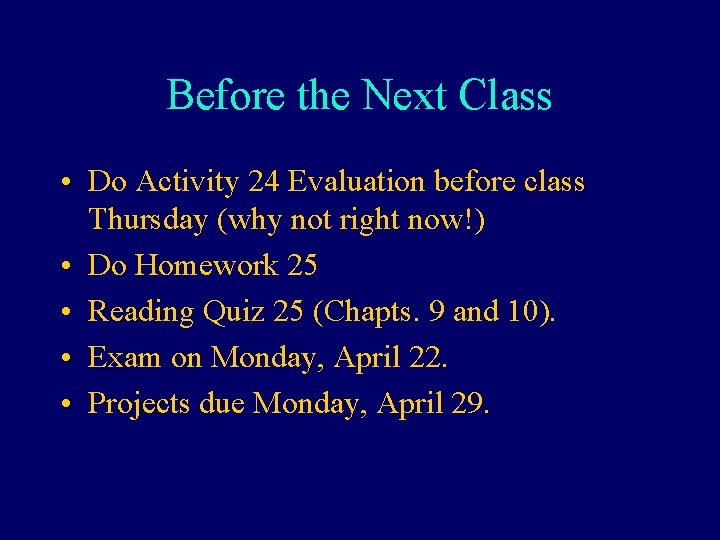 Before the Next Class

• Do Activity 24 Evaluation before class Thursday (why not right now!)
• Do Homework 25
• Reading Quiz 25 (Chapts. 9 and 10).
• Exam on Monday, April 22.
• Projects due Monday, April 29.